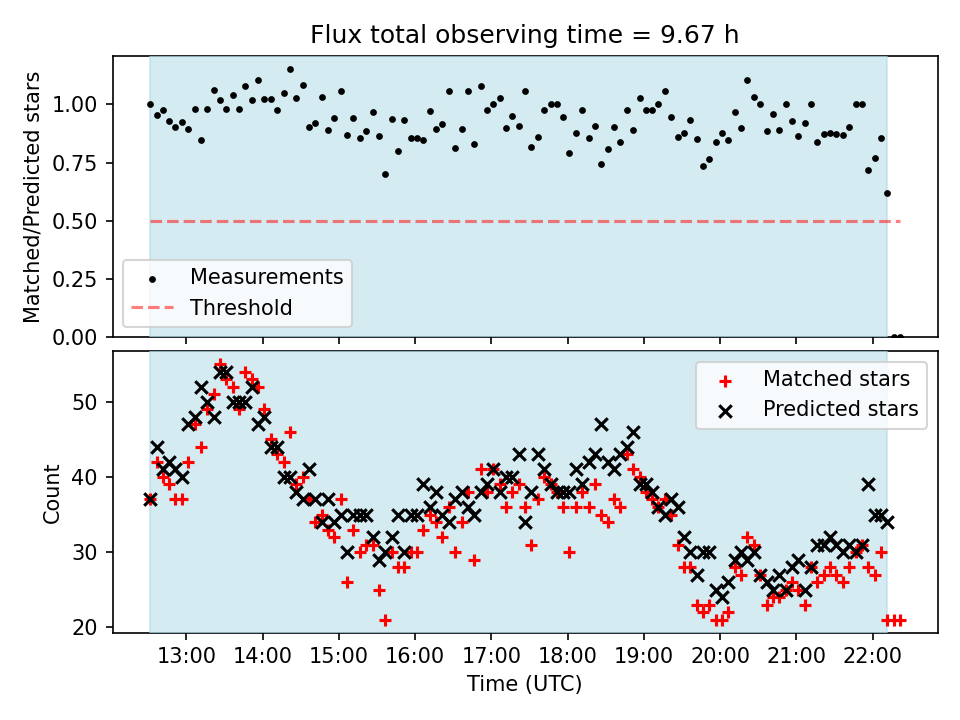 Flux total observing time = 9.67 h

Matched/Predicted stars
1.00
0.75
0.50
0.25
0.00

Measurements
Threshold

Count
50
40
30
20

Matched stars
Predicted stars

13:00 14:00 15:00 16:00 17:00 18:00 19:00 20:00 21:00 22:00
Time (UTC)